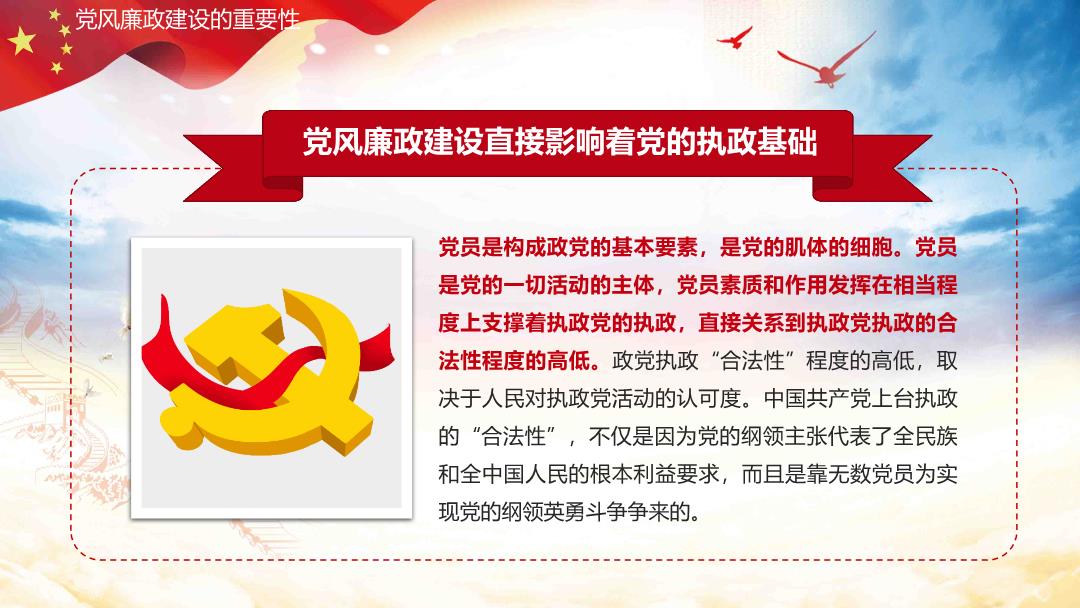 党风廉政建设的重要性

党风廉政建设直接影响着党的执政基础

党员是构成政党的基本要素，是党的肌体的细胞。党员是党的一切活动的主体，党员素质和作用发挥在相当程度上支撑着执政党的执政，直接关系到执政党执政的合法性程度的高低。政党执政“合法性”程度的高低，取决于人民对执政党活动的认可度。中国共产党上台执政的“合法性”，不仅是因为党的纲领主张代表了全民族和全中国人民的根本利益要求，而且是靠无数党员为实现党的纲领英勇斗争争来的。